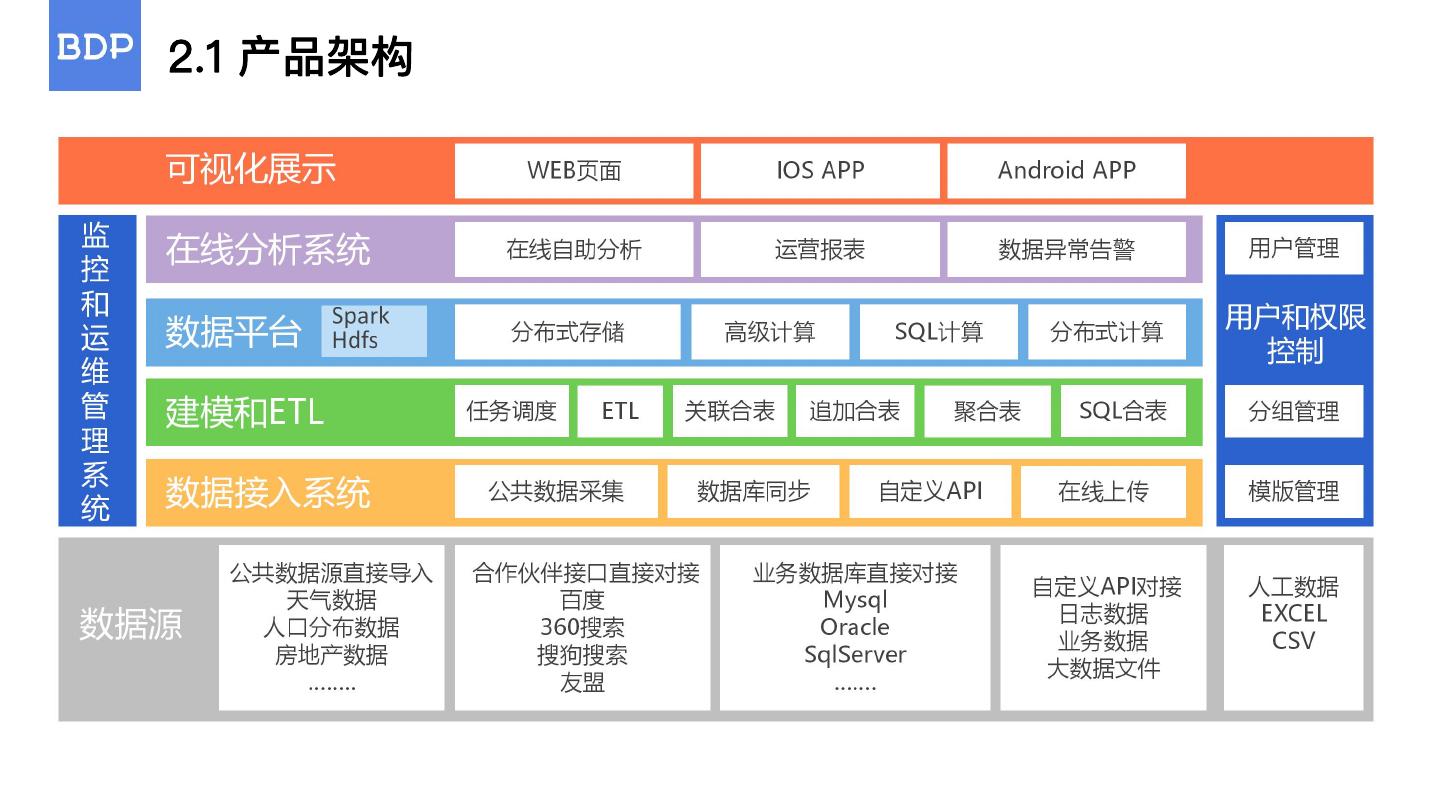 BDP

2.1 产品架构

可视化展示
WEB页面
IOS APP
Android APP

监控和运维管理系统

在线分析系统
在线自助分析
运营报表
数据异常告警

数据平台
Spark
Hdfs
分布式存储
高级计算
SQL计算
分布式计算

建模和ETL
任务调度
ETL
关联合表
追加合表
聚合表
SQL合表

数据接入系统
公共数据采集
数据库同步
自定义API
在线上传

用户管理
用户和权限控制
分组管理
模版管理

数据源
公共数据源直接导入
天气数据
人口分布数据
房地产数据
........

合作伙伴接口直接对接
百度
360搜索
搜狗搜索
友盟

业务数据库直接对接
Mysql
Oracle
SqlServer
.......

自定义API对接
日志数据
业务数据
大数据文件

人工数据
EXCEL
CSV